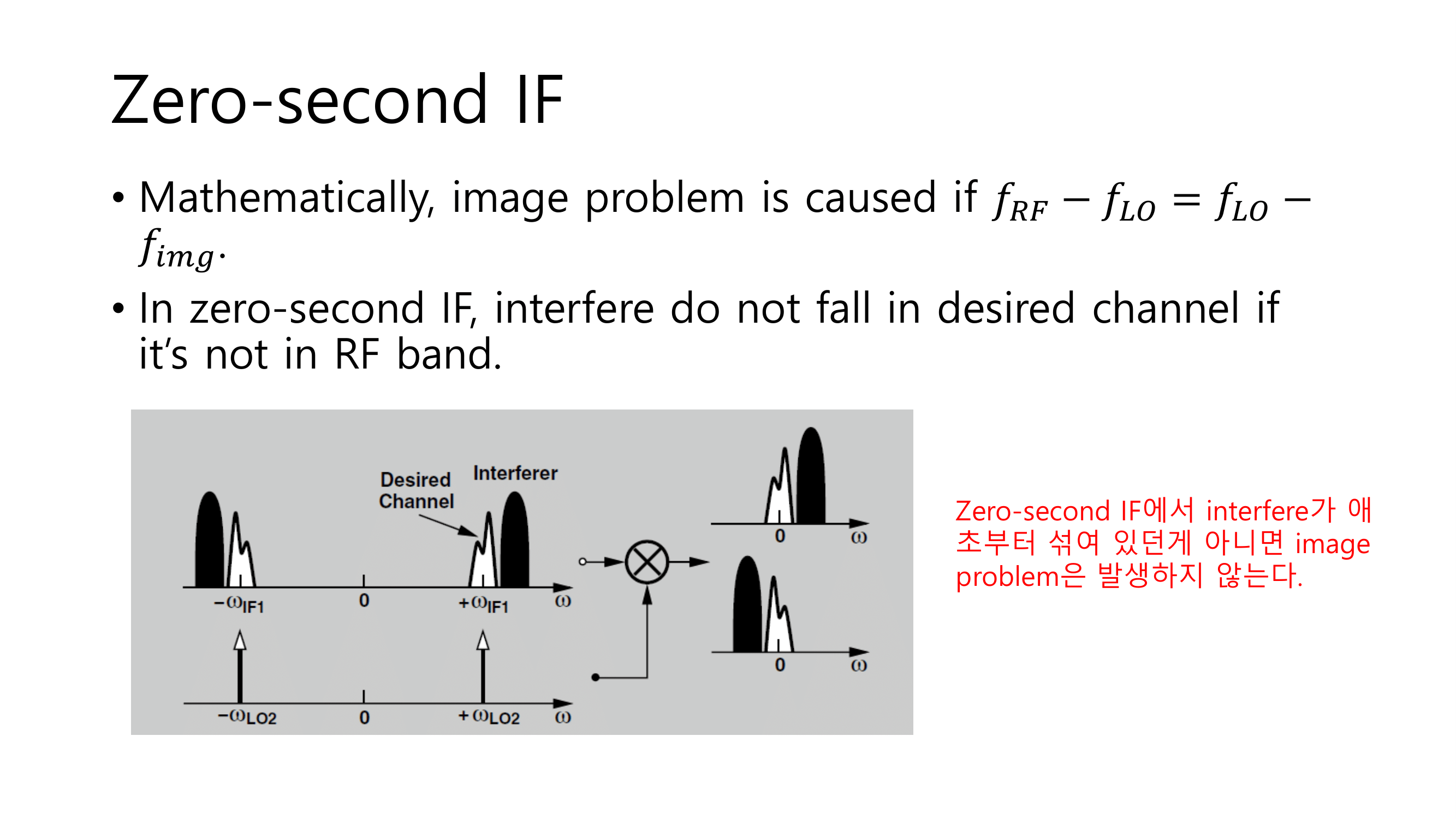 Zero-second IF

• Mathematically, image problem is caused if $f_{RF} - f_{LO} = f_{LO} - f_{img}$.
• In zero-second IF, interfere do not fall in desired channel if it's not in RF band.

Desired Channel
Interferer
$-\omega_{IF1}$
0
$+\omega_{IF1}$
$\omega$
$-\omega_{LO2}$
0
$+\omega_{LO2}$
$\omega$
0
$\omega$
0
$\omega$

Zero-second IF에서 interfere가 애초부터 섞여 있던게 아니면 image problem은 발생하지 않는다.